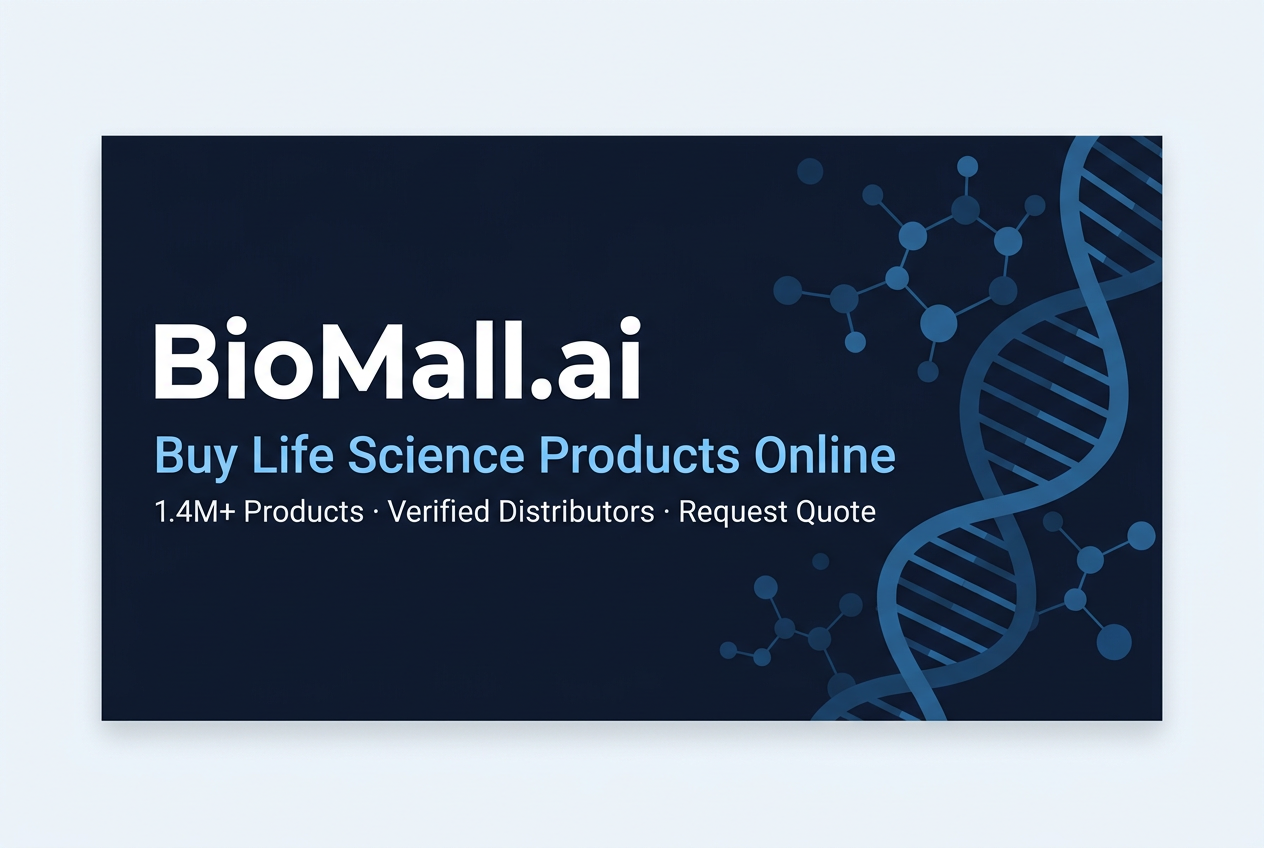 BioMall.ai

Buy Life Science Products Online

1.4M+ Products · Verified Distributors · Request Quote